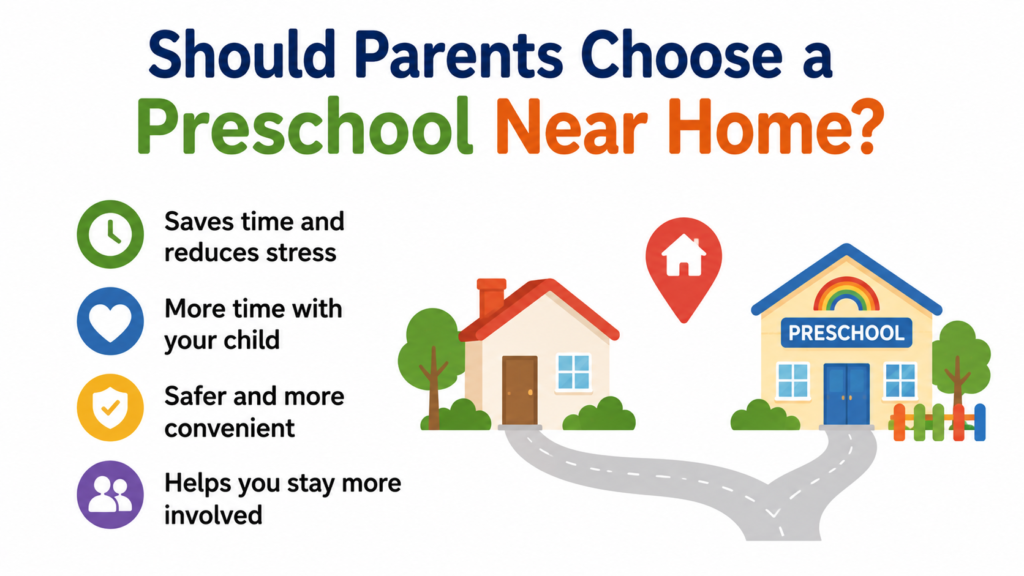 Should Parents Choose a Preschool Near Home?

Saves time and reduces stress

More time with your child

Safer and more convenient

Helps you stay more involved

PRESCHOOL